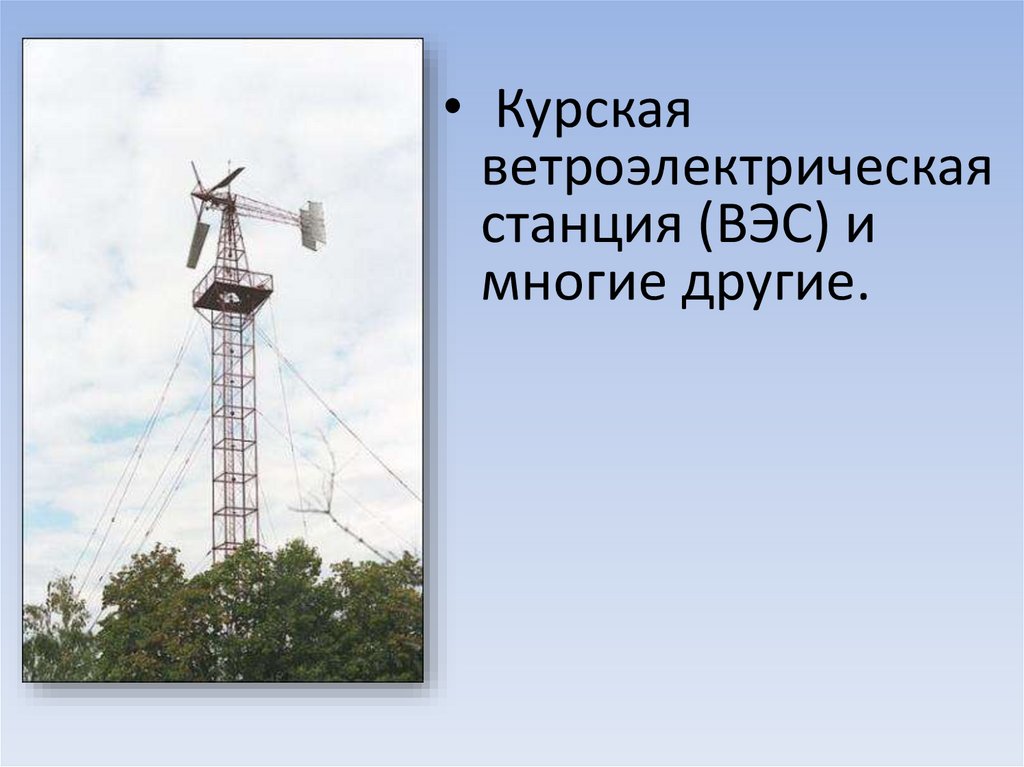 • Курская ветроэлектрическая станция (ВЭС) и многие другие.